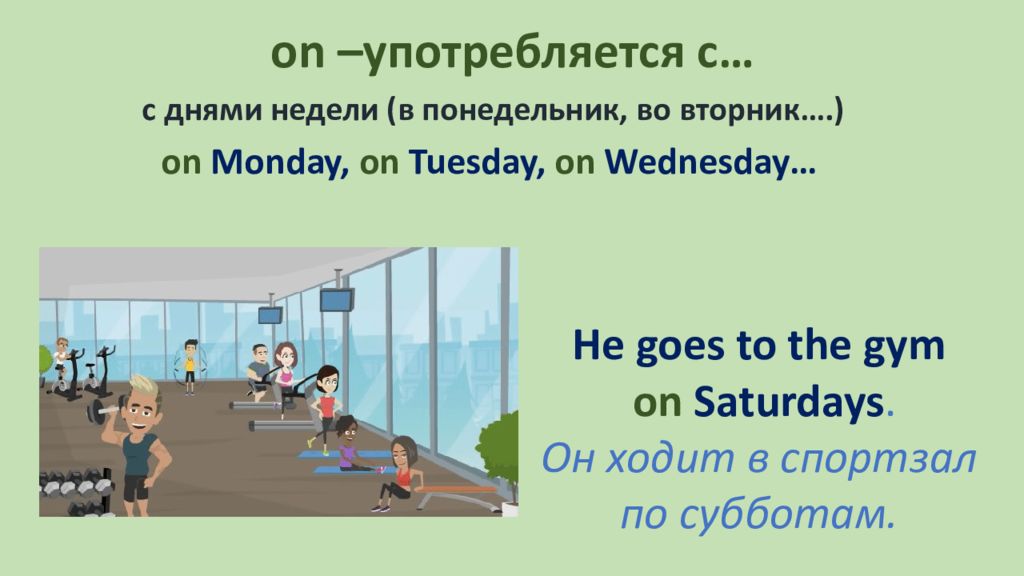 on –употребляется с…

с днями недели (в понедельник, во вторник….)

on Monday, on Tuesday, on Wednesday…

He goes to the gym on Saturdays.

Он ходит в спортзал по субботам.